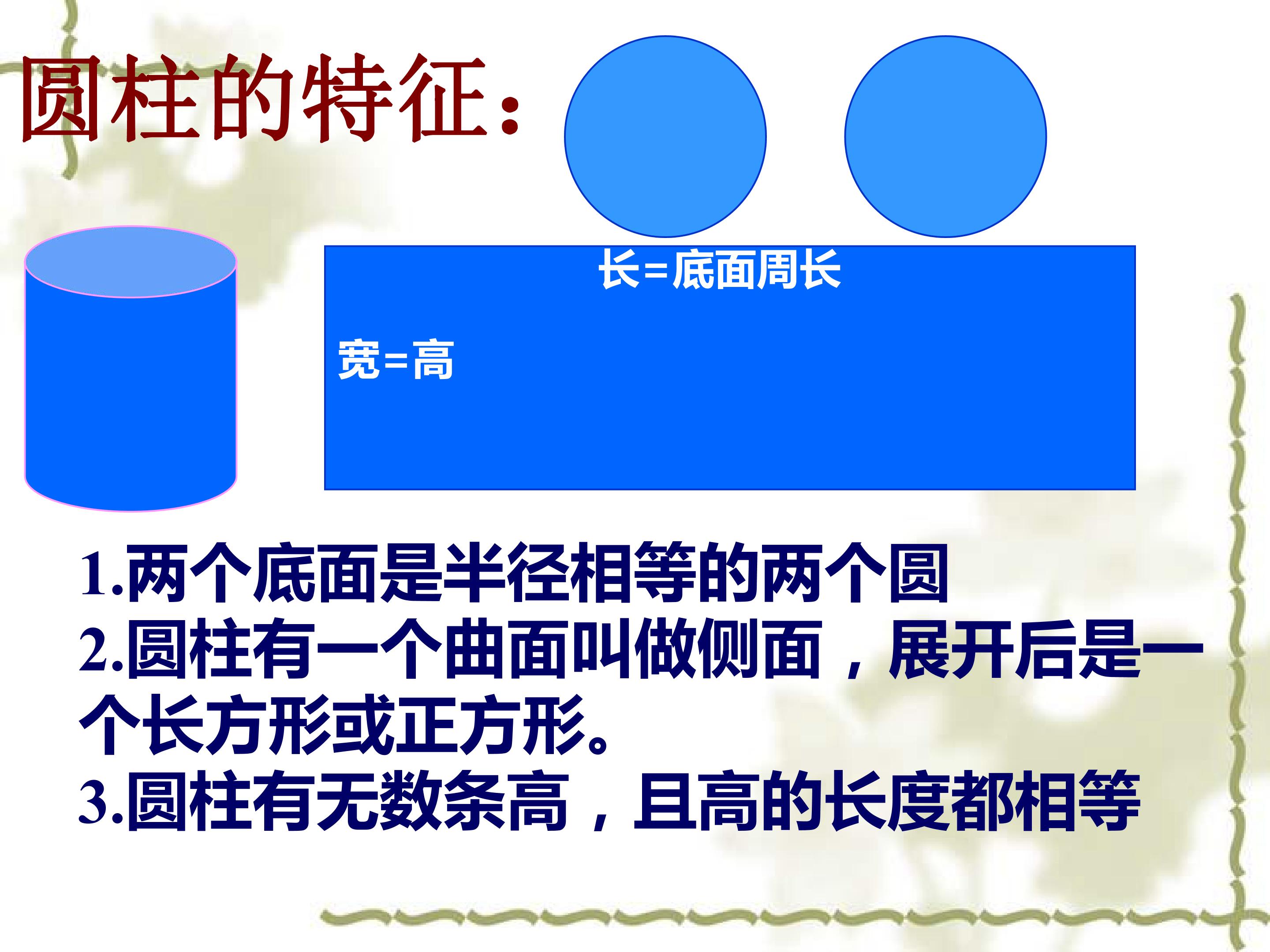 圆柱的特征：

长=底面周长

宽=高

1.两个底面是半径相等的两个圆

2.圆柱有一个曲面叫做侧面，展开后是一个长方形或正方形。

3.圆柱有无数条高，且高的长度都相等